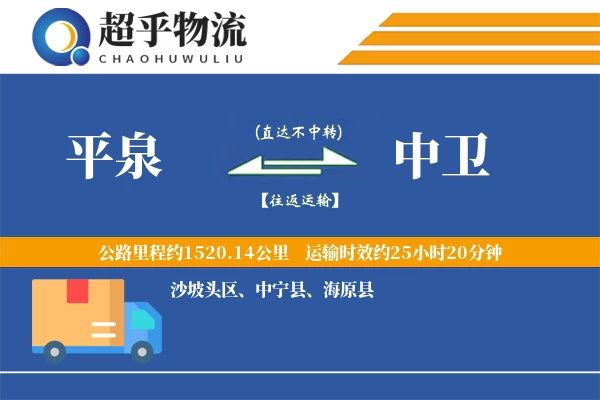 超乎物流
CHAOHUWULIU

平泉

(直达不中转)

【往返运输】

中卫

公路里程约1520.14公里　运输时效约25小时20分钟

沙坡头区、中宁县、海原县